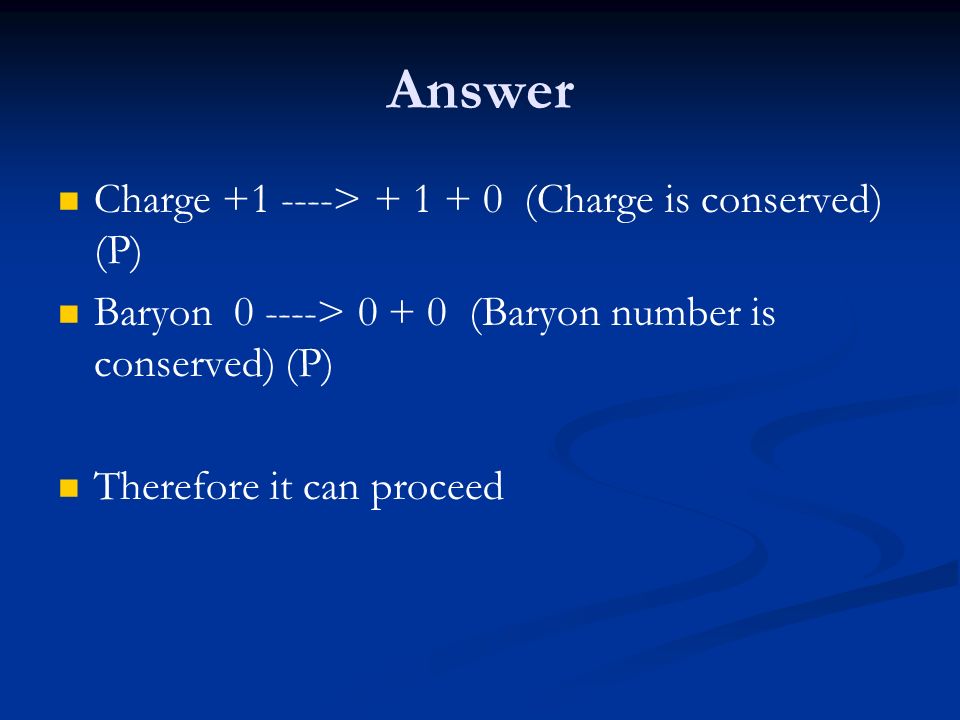 Answer

Charge +1 ----> + 1 + 0 (Charge is conserved) (P)

Baryon 0 ----> 0 + 0 (Baryon number is conserved) (P)

Therefore it can proceed